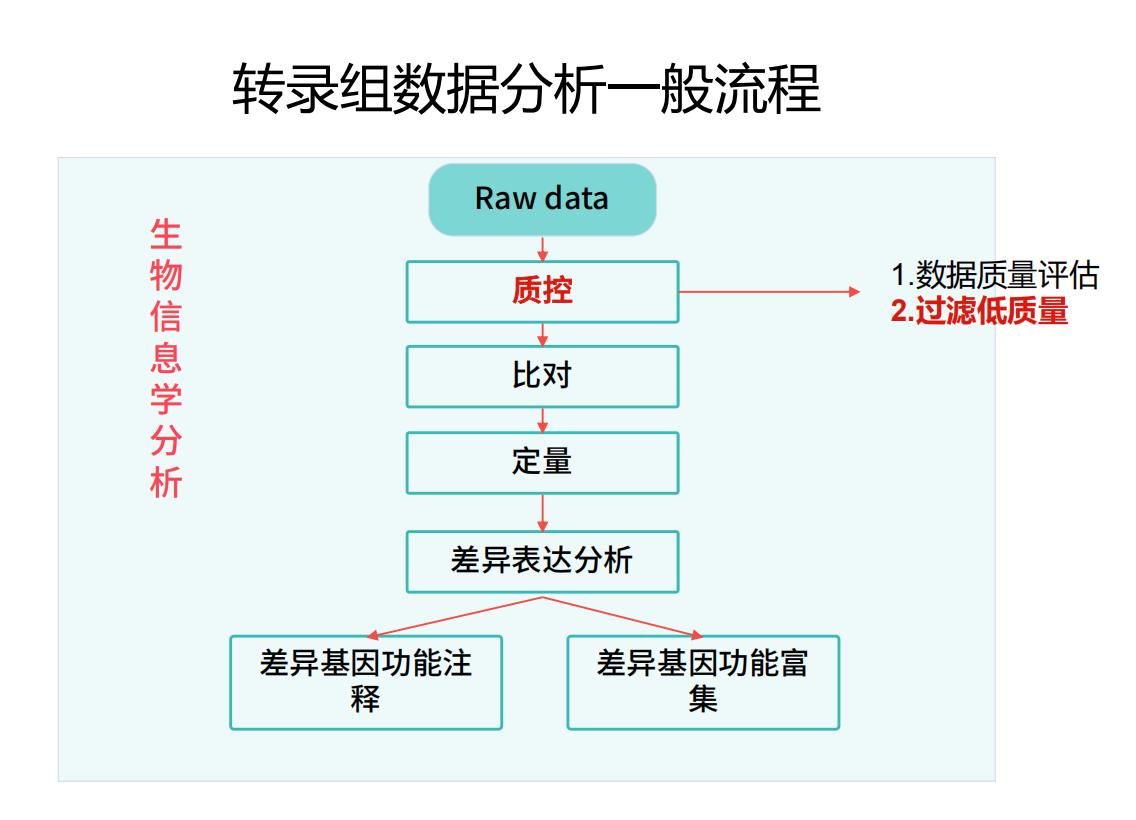 转录组数据分析一般流程

生物信息学分析

Raw data

质控

1.数据质量评估
2.过滤低质量

比对

定量

差异表达分析

差异基因功能注释

差异基因功能富集